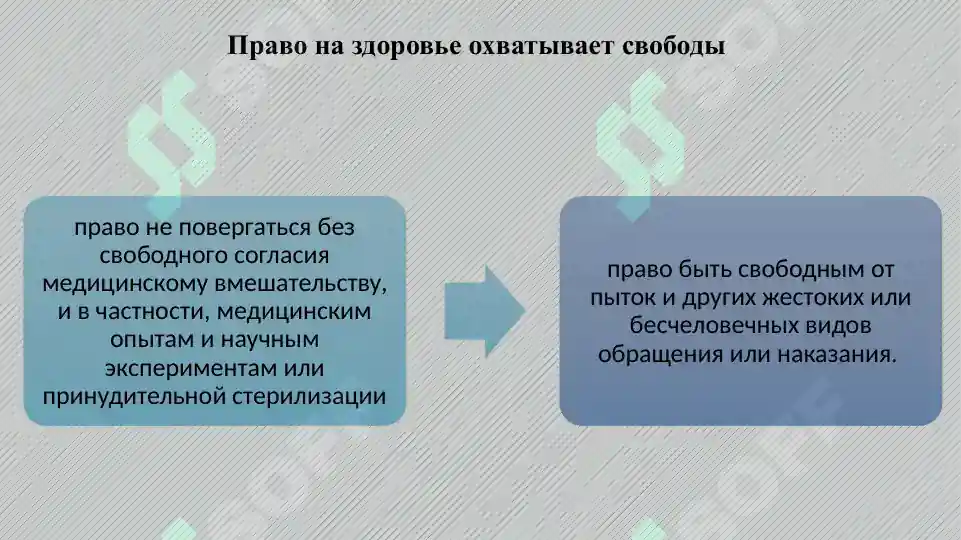 Право на здоровье охватывает свободы

право не повергаться без свободного согласия медицинскому вмешательству, и в частности, медицинским опытам и научным экспериментам или принудительной стерилизации

право быть свободным от пыток и других жестоких или бесчеловечных видов обращения или наказания.